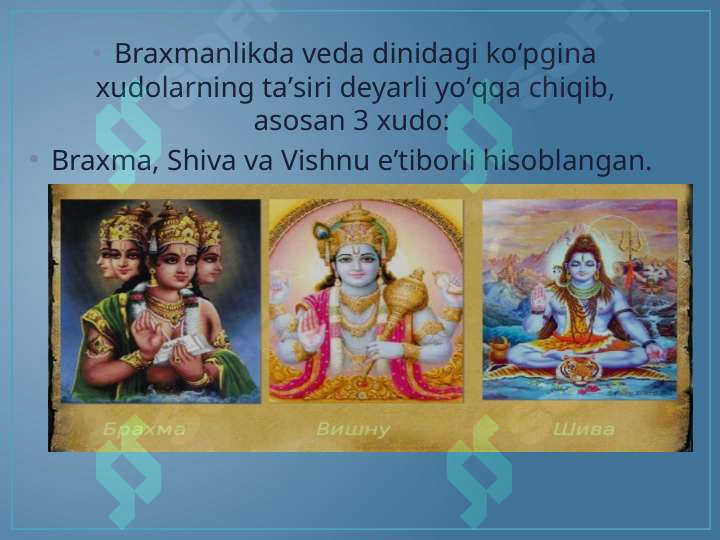 • Braxmanlikda veda dinidagi ko‘pgina xudolarning ta’siri deyarli yo‘qqa chiqib, asosan 3 xudo:

• Braxma, Shiva va Vishnu e’tiborli hisoblangan.

Брахма

Вишну

Шива